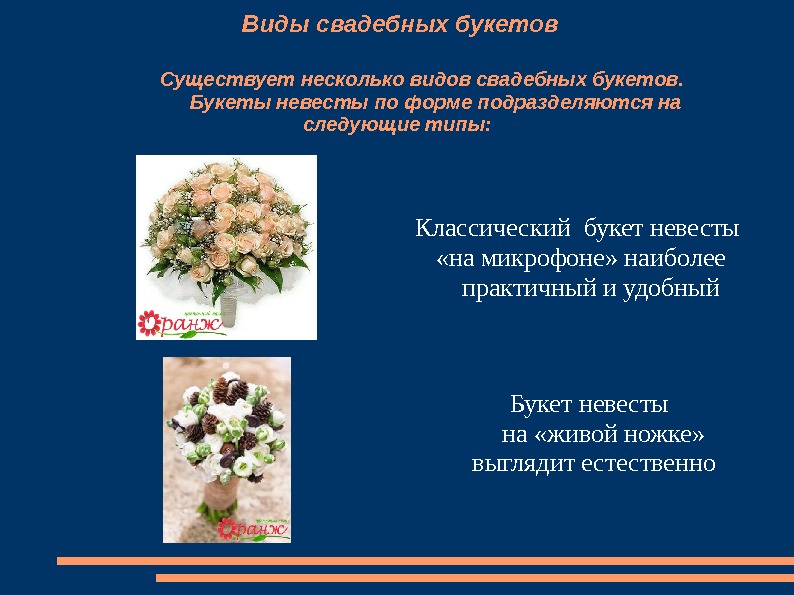 Виды свадебных букетов

Существует несколько видов свадебных букетов. Букеты невесты по форме подразделяются на следующие типы:

Оранж

Классический букет невесты «на микрофоне» наиболее практичный и удобный

Оранж

Букет невесты на «живой ножке» выглядит естественно